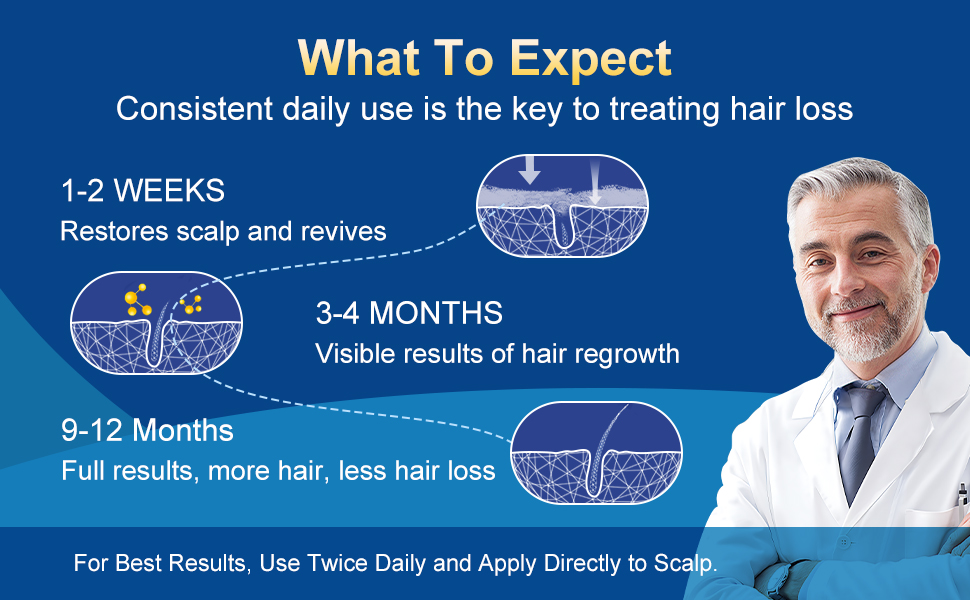 What To Expect
Consistent daily use is the key to treating hair loss

1-2 WEEKS
Restores scalp and revives

3-4 MONTHS
Visible results of hair regrowth

9-12 Months
Full results, more hair, less hair loss

For Best Results, Use Twice Daily and Apply Directly to Scalp.